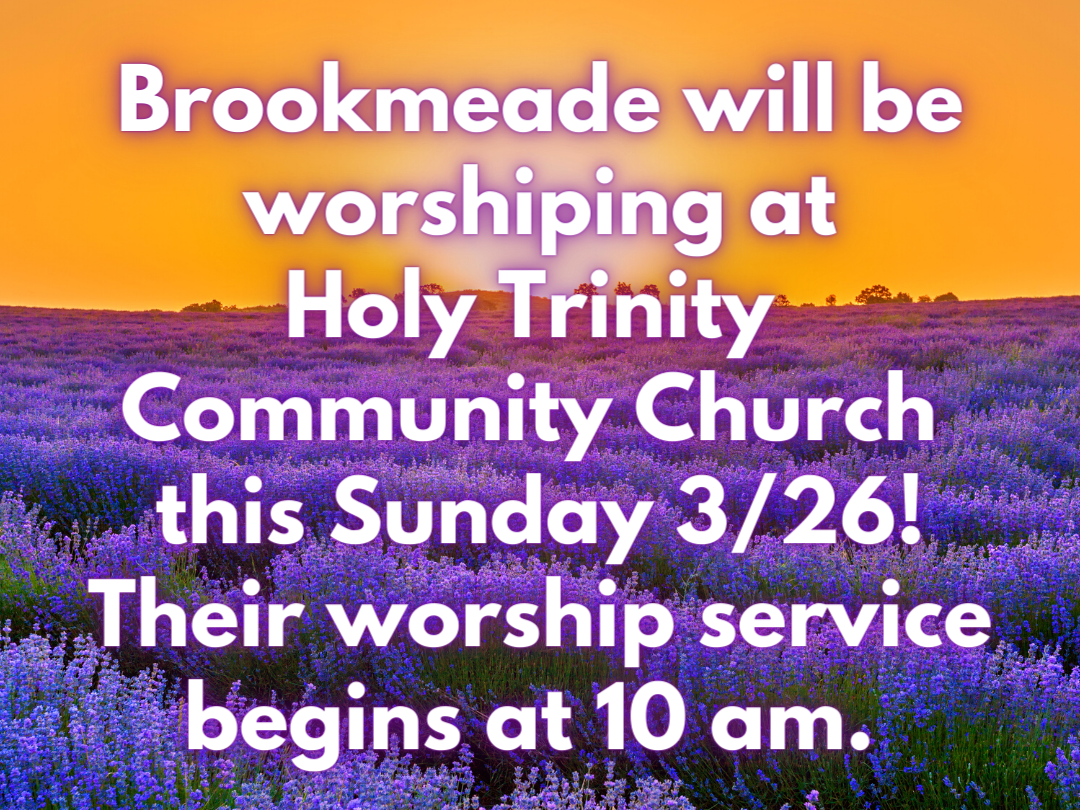 Brookmeade will be worshiping at Holy Trinity Community Church this Sunday 3/26! Their worship service begins at 10 am.